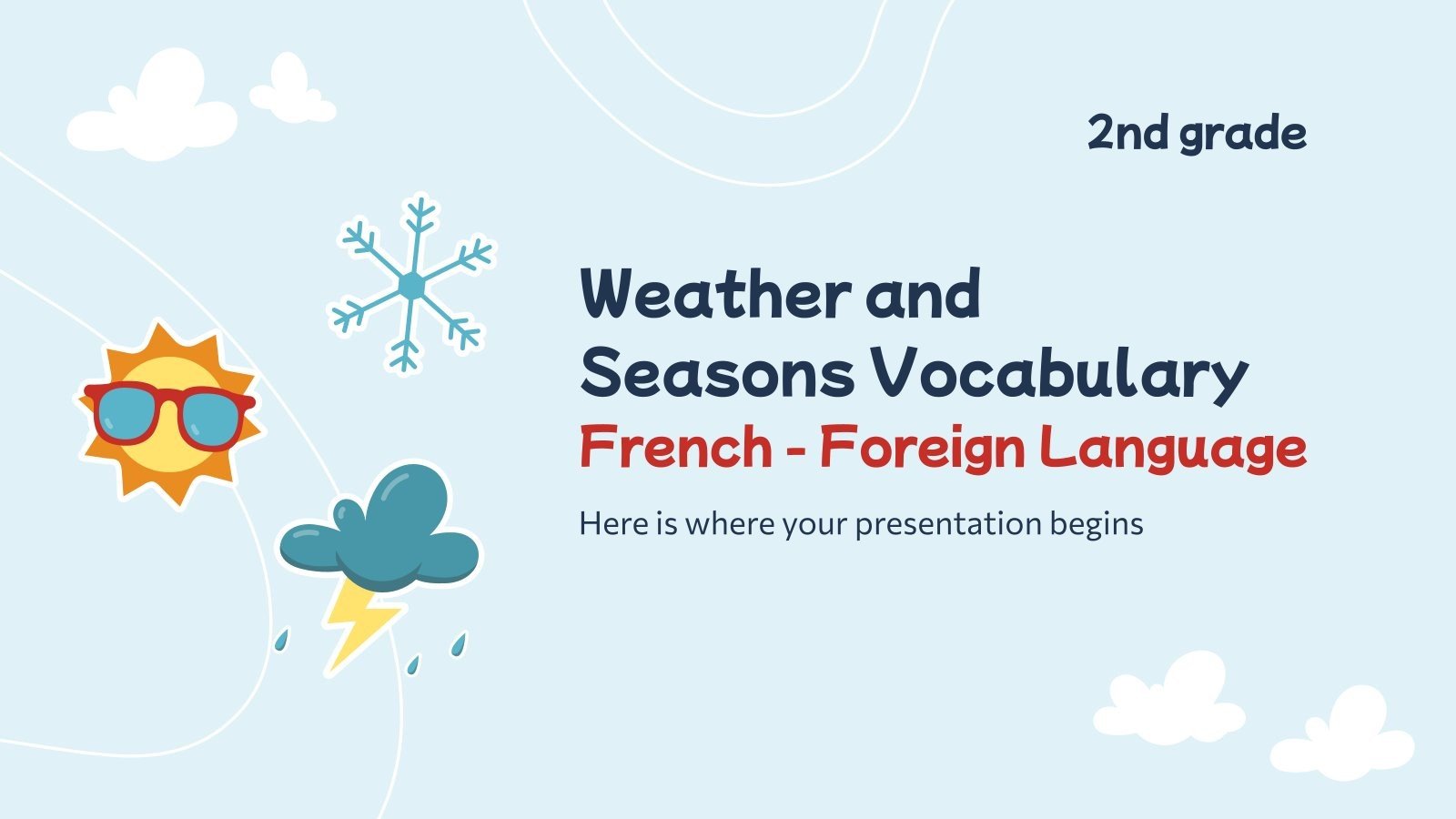 2nd grade

Weather and Seasons Vocabulary
French - Foreign Language

Here is where your presentation begins